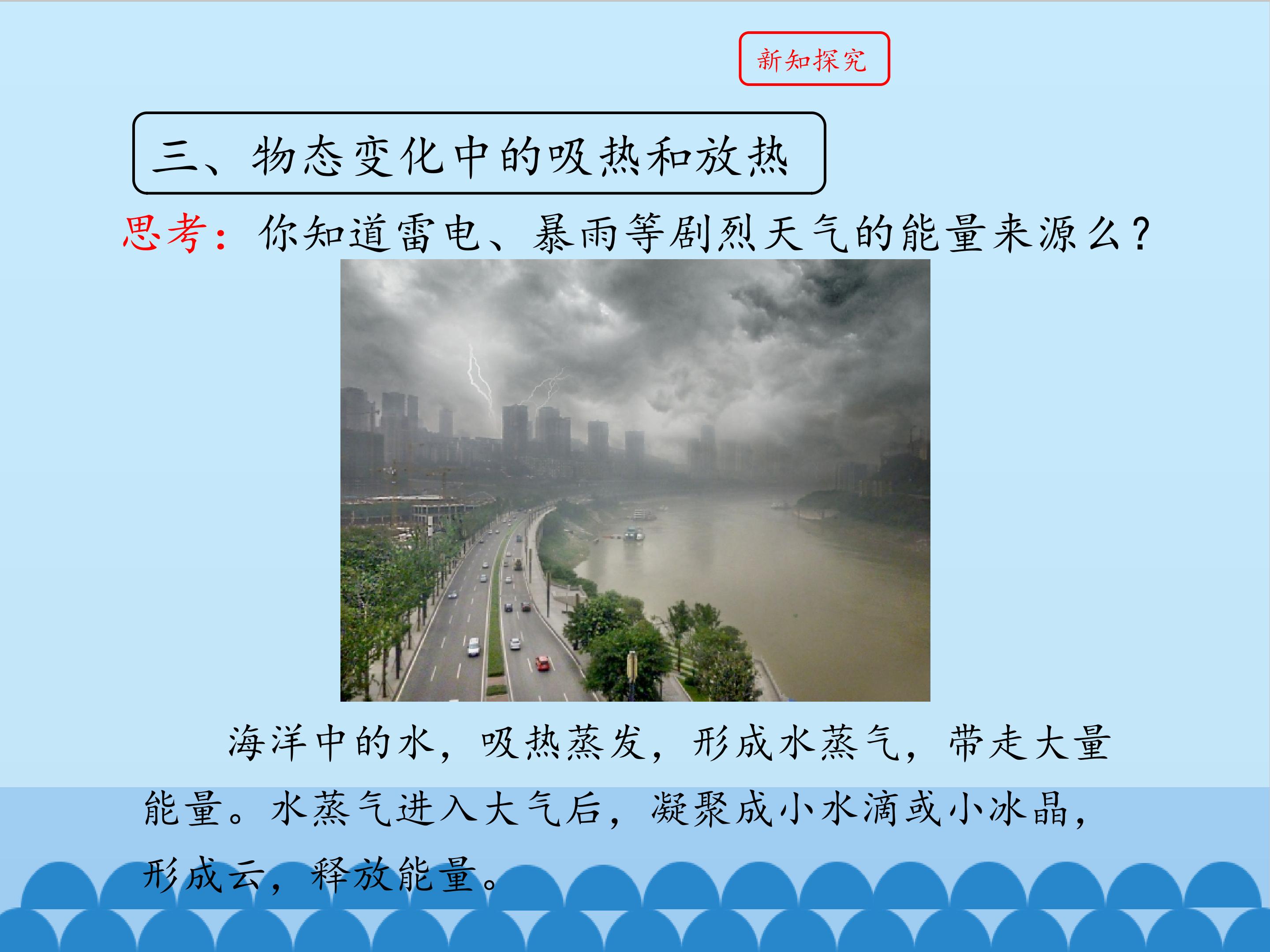 新知探究

三、物态变化中的吸热和放热

思考：你知道雷电、暴雨等剧烈天气的能量来源么？

海洋中的水，吸热蒸发，形成水蒸气，带走大量能量。水蒸气进入大气后，凝聚成小水滴或小冰晶，形成云，释放能量。